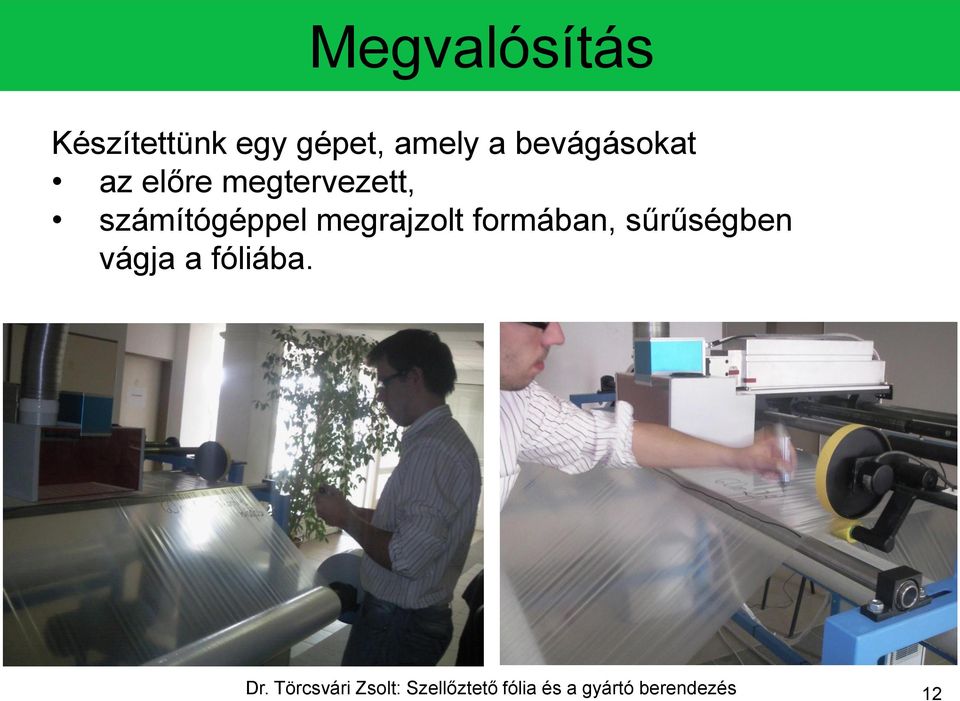 Megvalósítás

Készítettünk egy gépet, amely a bevágásokat
• az előre megtervezett,
• számítógéppel megrajzolt formában, sűrűségben vágja a fóliába.

Dr. Törcsvári Zsolt: Szellőztető fólia és a gyártó berendezés

12